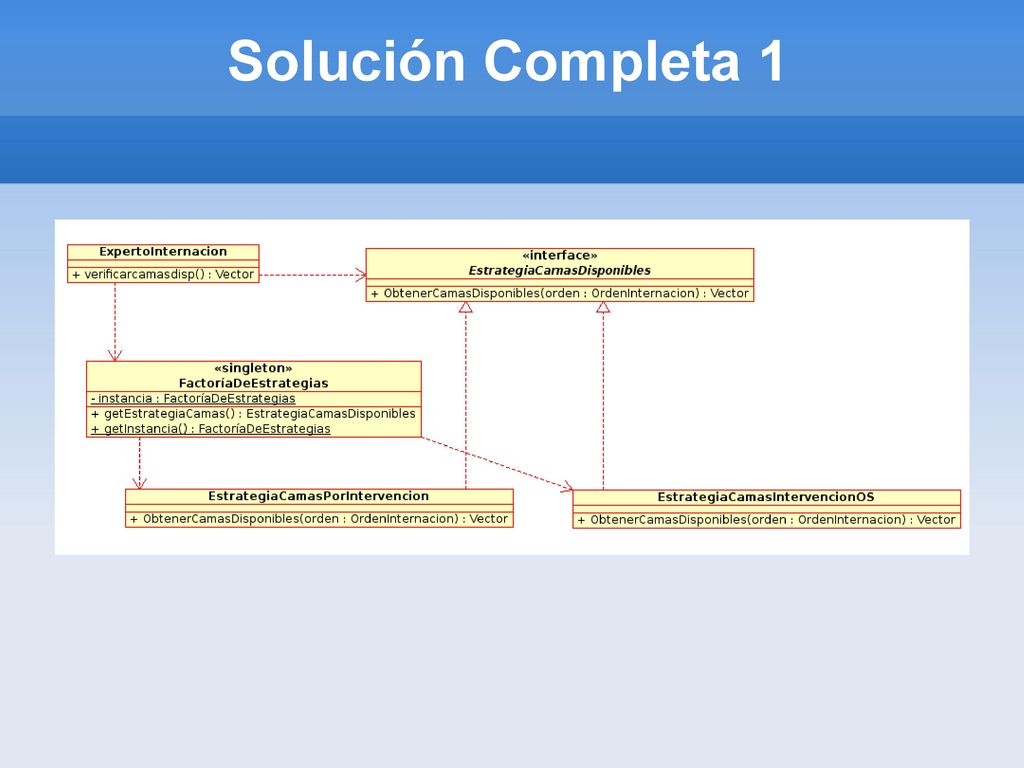 Solución Completa 1

ExpertoInternacion
+ verificarcamasdisp() : Vector

«interface»
EstrategiaCamasDisponibles
+ ObtenerCamasDisponibles(orden : OrdenInternacion) : Vector

«singleton»
FactoríaDeEstrategias
- instancia : FactoríaDeEstrategias
+ getEstrategiaCamas() : EstrategiaCamasDisponibles
+ getInstancia() : FactoríaDeEstrategias

EstrategiaCamasPorIntervencion
+ ObtenerCamasDisponibles(orden : OrdenInternacion) : Vector

EstrategiaCamasIntervencionOS
+ ObtenerCamasDisponibles(orden : OrdenInternacion) : Vector